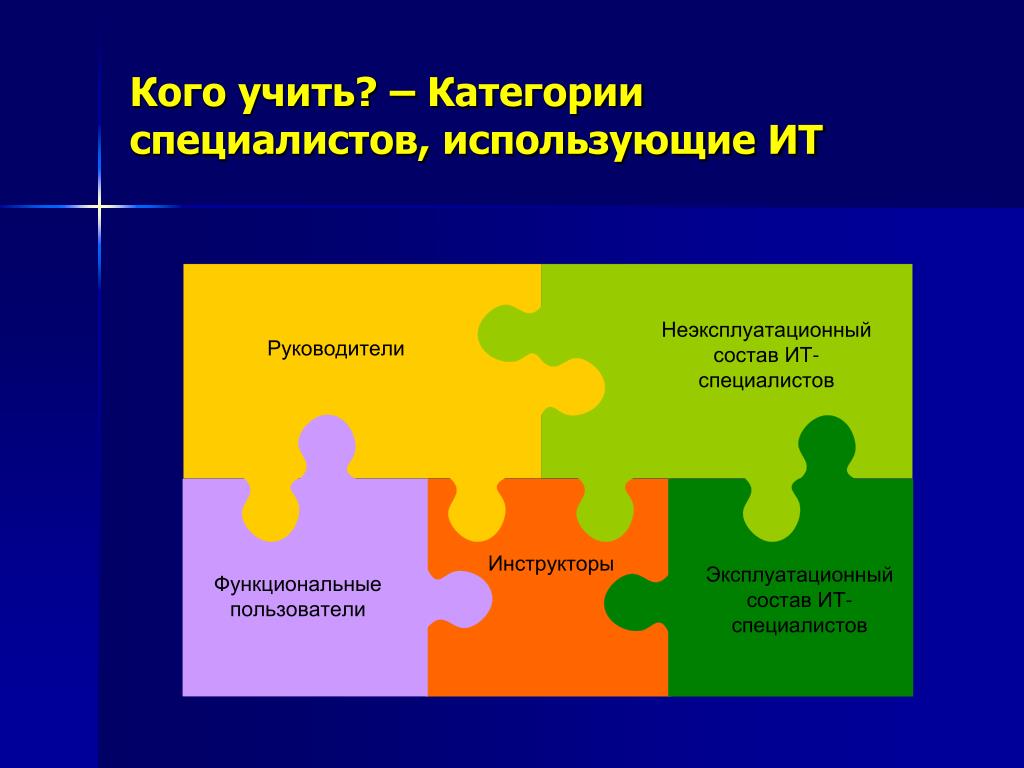 Кого учить? – Категории специалистов, использующие ИТ

Руководители

Неэксплуатационный состав ИТ-специалистов

Функциональные пользователи

Инструкторы

Эксплуатационный состав ИТ-специалистов